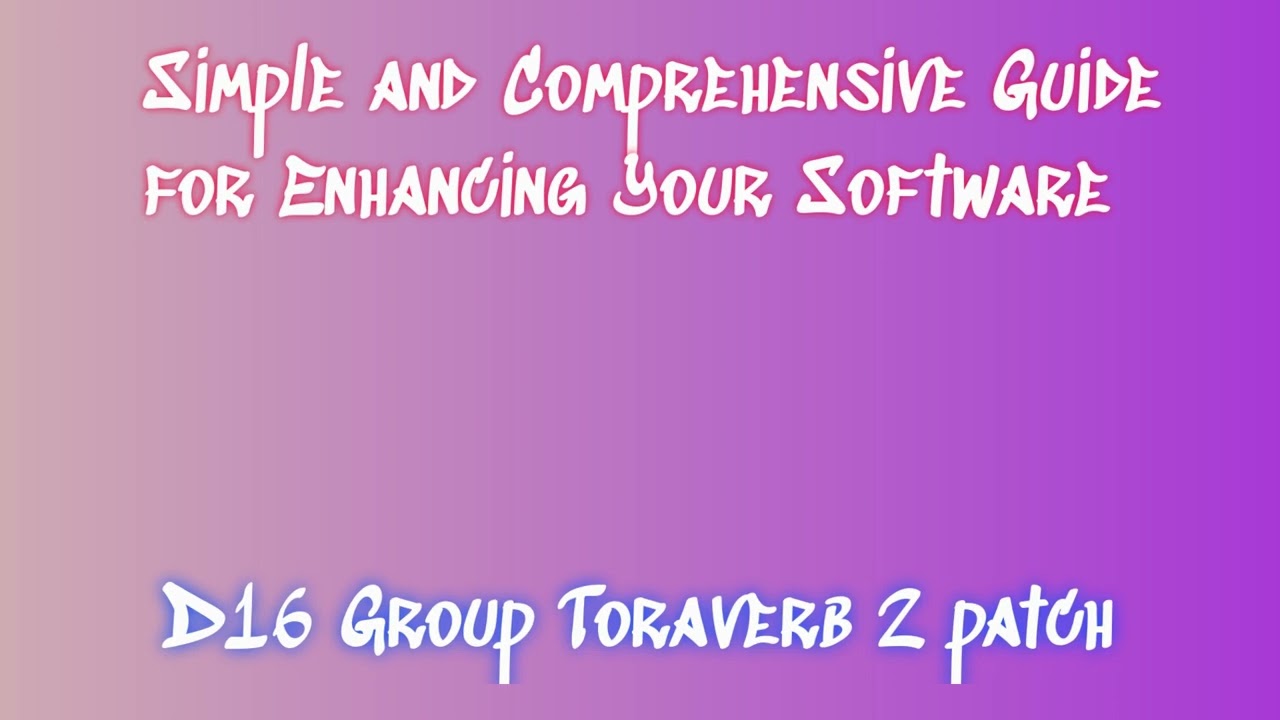 Simple and Comprehensive Guide for Enhancing Your Software

D16 Group Toraverb 2 patch